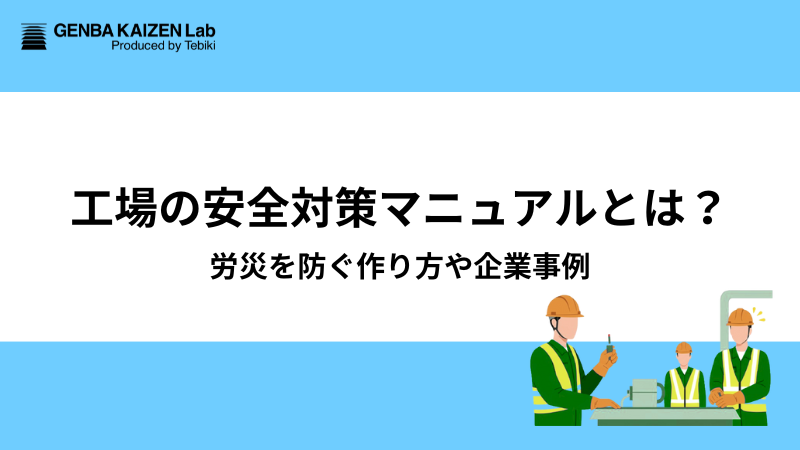 GENBA KAIZEN Lab
Produced by Tebiki

工場の安全対策マニュアルとは？

労災を防ぐ作り方や企業事例